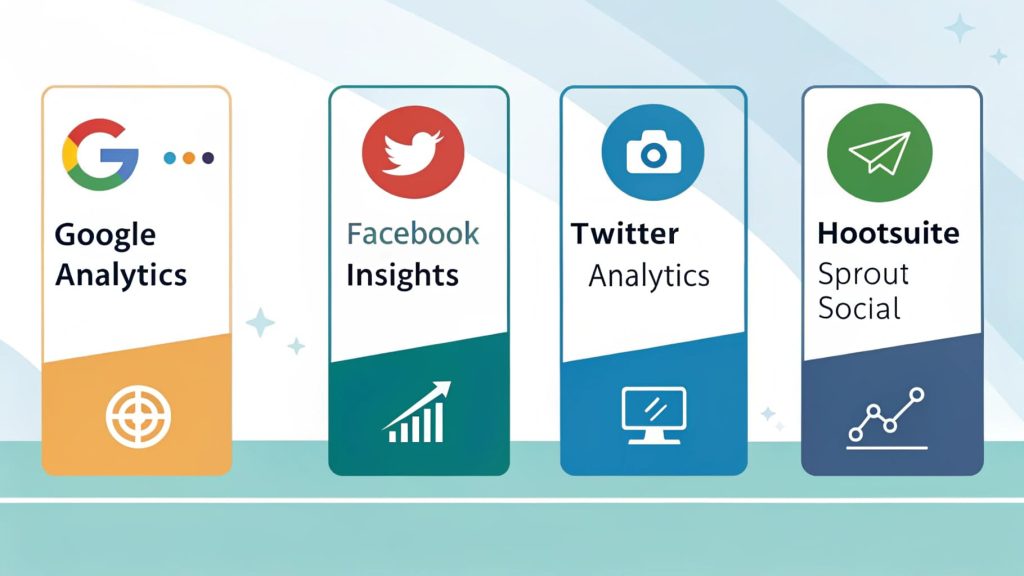 Google Analytics

Facebook Insights

Twitter Analytics

Hootsuite Sprout Social